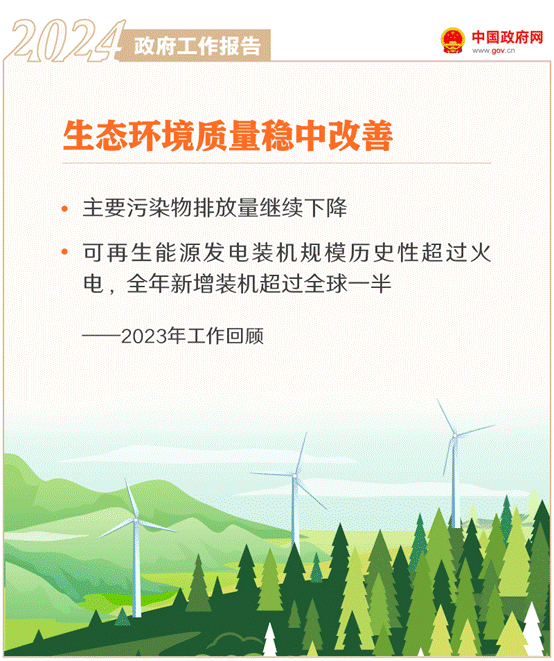 2024 政府工作报告

中国政府网
www.gov.cn

生态环境质量稳中改善

• 主要污染物排放量继续下降

• 可再生能源发电装机规模历史性超过火电，全年新增装机超过全球一半

——2023年工作回顾